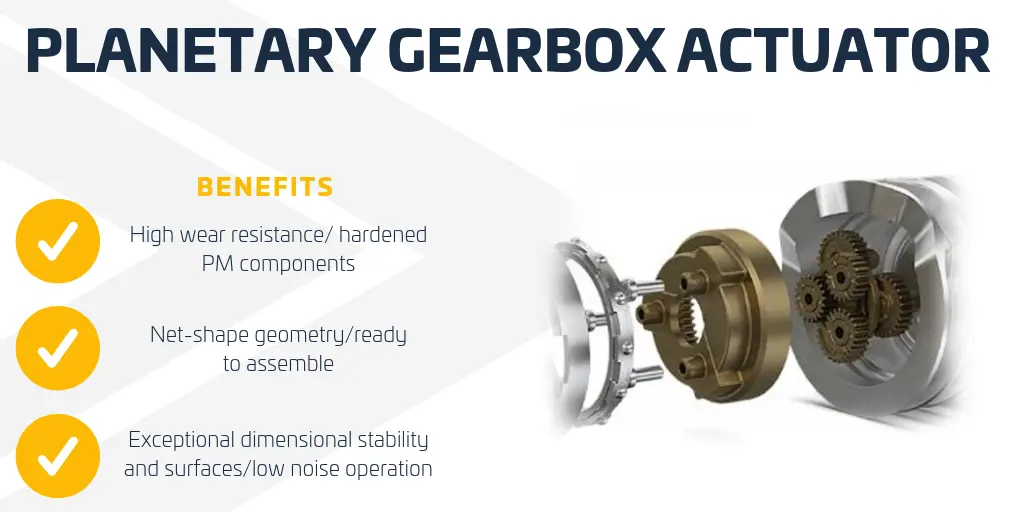 PLANETARY GEARBOX ACTUATOR

BENEFITS

High wear resistance/ hardened PM components

Net-shape geometry/ready to assemble

Exceptional dimensional stability and surfaces/low noise operation